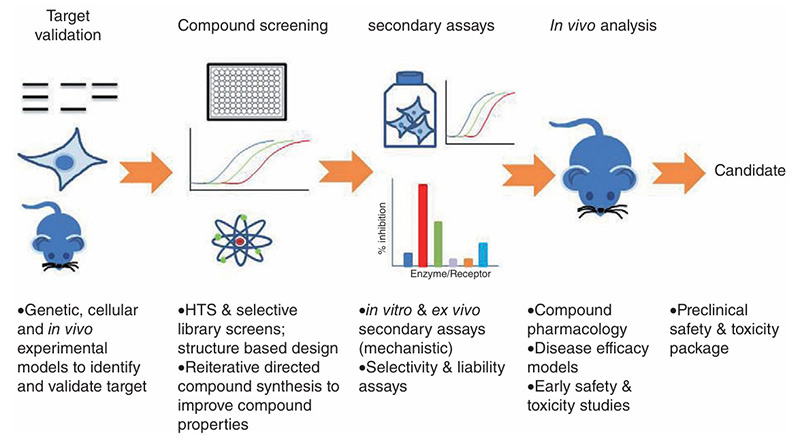 Target validation

Compound screening

secondary assays

In vivo analysis

% inhibition

Enzyme/Receptor

Candidate

•Genetic, cellular and in vivo experimental models to identify and validate target

•HTS & selective library screens; structure based design
•Reiterative directed compound synthesis to improve compound properties

•in vitro & ex vivo secondary assays (mechanistic)
•Selectivity & liability assays

•Compound pharmacology
•Disease efficacy models
•Early safety & toxicity studies

•Preclinical safety & toxicity package